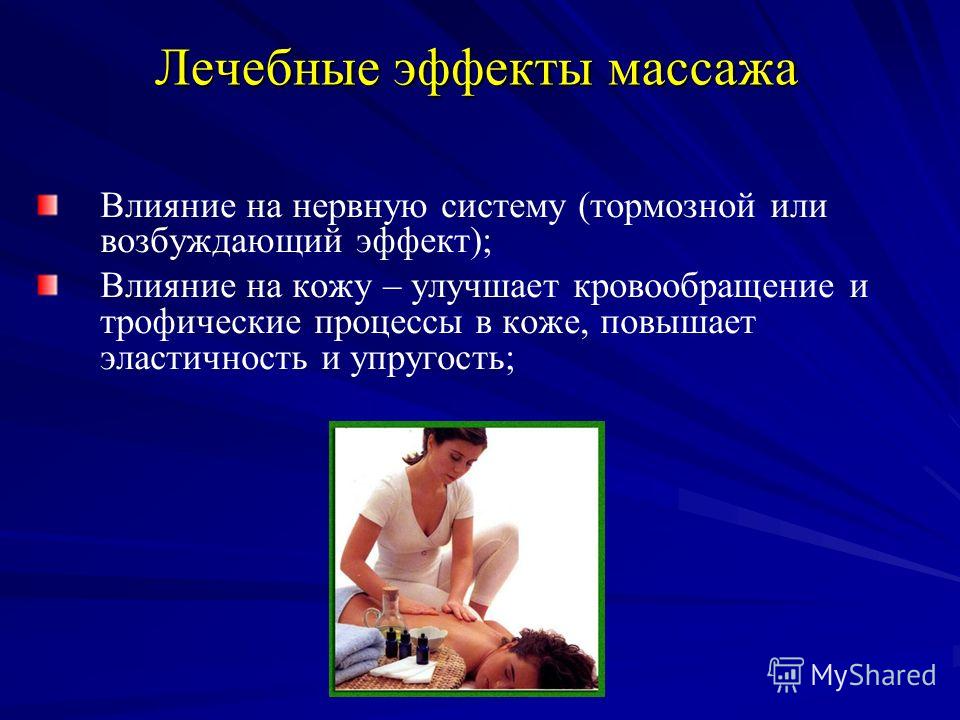 Лечебные эффекты массажа

Влияние на нервную систему (тормозной или возбуждающий эффект);

Влияние на кожу – улучшает кровообращение и трофические процессы в коже, повышает эластичность и упругость;

MyShared